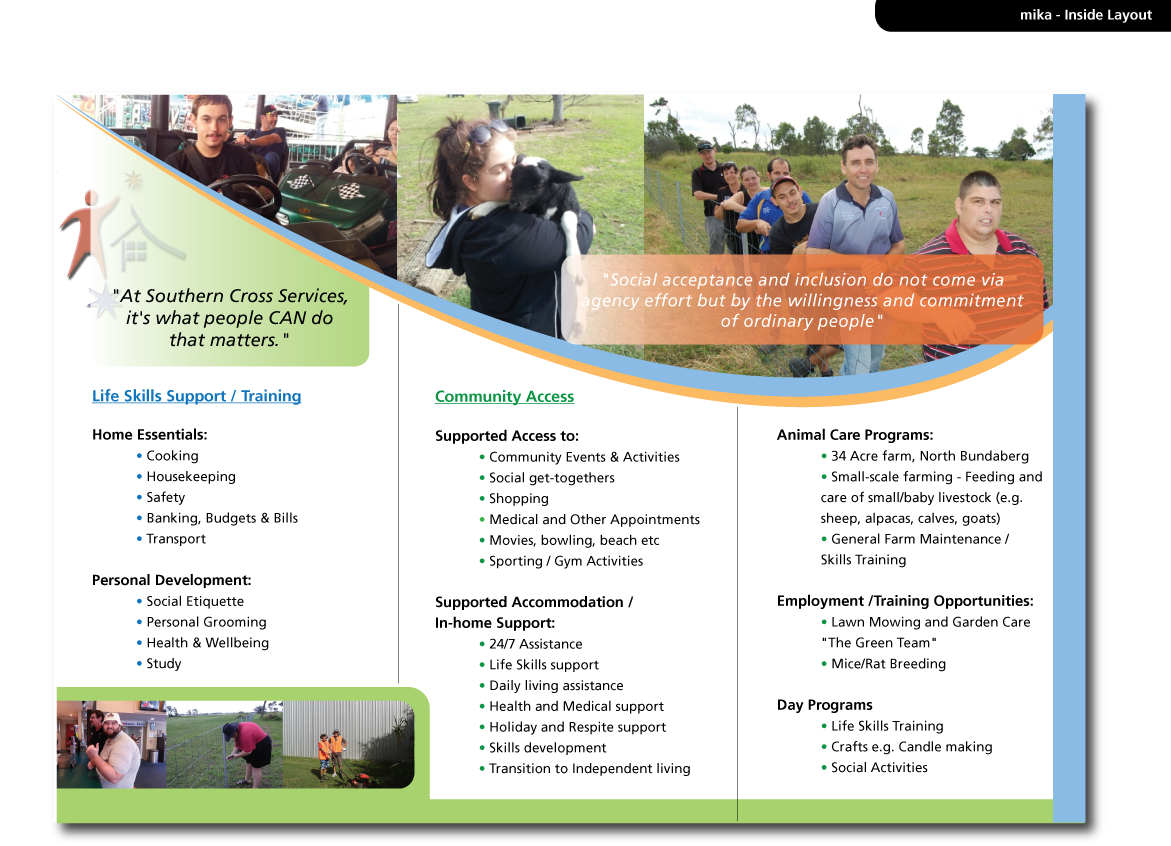 mika - Inside Layout

"At Southern Cross Services, it's what people CAN do that matters."

"Social acceptance and inclusion do not come via agency effort but by the willingness and commitment of ordinary people"

Life Skills Support / Training

Home Essentials:
• Cooking
• Housekeeping
• Safety
• Banking, Budgets & Bills
• Transport

Personal Development:
• Social Etiquette
• Personal Grooming
• Health & Wellbeing
• Study

Community Access

Supported Access to:
• Community Events & Activities
• Social get-togethers
• Shopping
• Medical and Other Appointments
• Movies, bowling, beach etc
• Sporting / Gym Activities

Supported Accommodation / In-home Support:
• 24/7 Assistance
• Life Skills support
• Daily living assistance
• Health and Medical support
• Holiday and Respite support
• Skills development
• Transition to Independent living

Animal Care Programs:
• 34 Acre farm, North Bundaberg
• Small-scale farming - Feeding and care of small/baby livestock (e.g. sheep, alpacas, calves, goats)
• General Farm Maintenance / Skills Training

Employment /Training Opportunities:
• Lawn Mowing and Garden Care "The Green Team"
• Mice/Rat Breeding

Day Programs
• Life Skills Training
• Crafts e.g. Candle making
• Social Activities